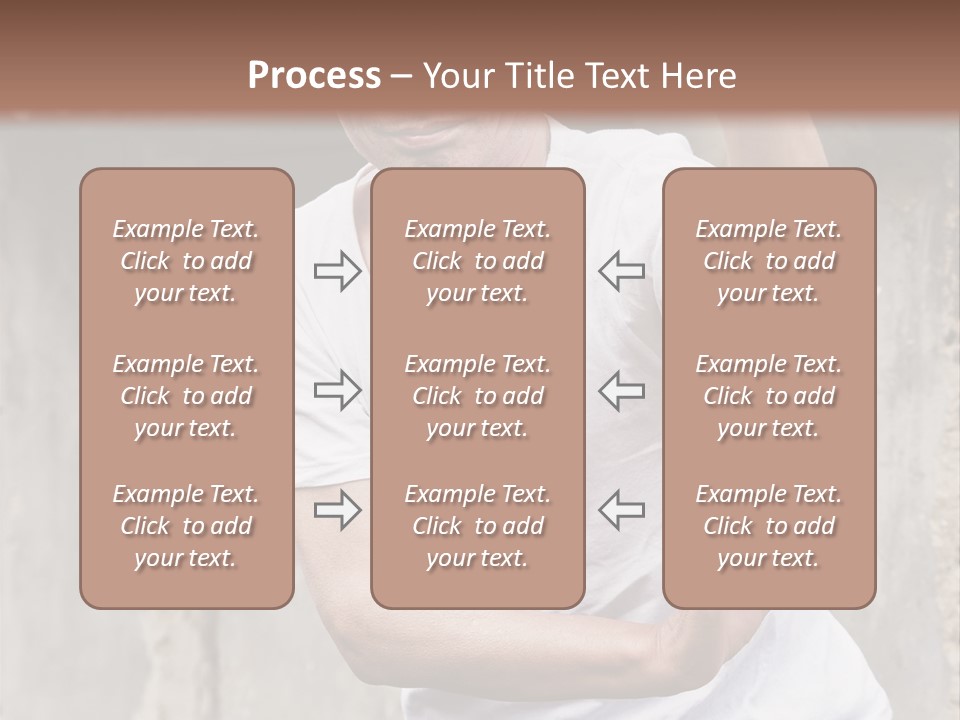 Process – Your Title Text Here

Example Text. Click to add your text.

Example Text. Click to add your text.

Example Text. Click to add your text.

Example Text. Click to add your text.

Example Text. Click to add your text.

Example Text. Click to add your text.

Example Text. Click to add your text.

Example Text. Click to add your text.

Example Text. Click to add your text.